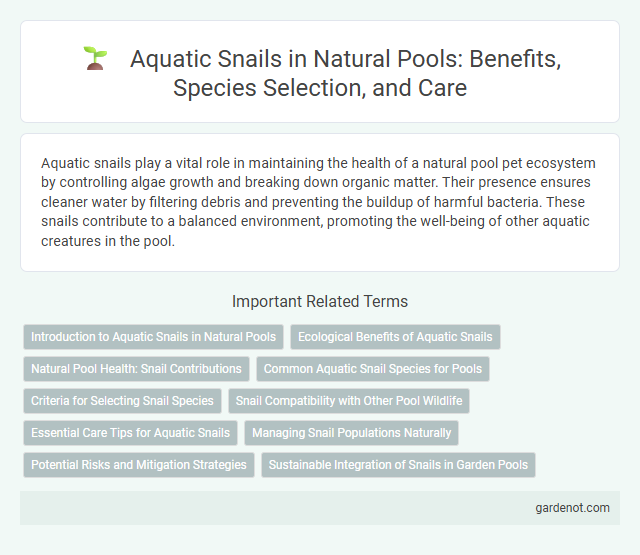 Aquatic Snails in Natural Pools: Benefits, Species Selection, and Care

Aquatic snails play a vital role in maintaining the health of a natural pool pet ecosystem by controlling algae growth and breaking down organic matter. Their presence ensures cleaner water by filtering debris and preventing the buildup of harmful bacteria. These snails contribute to a balanced environment, promoting the well-being of other aquatic creatures in the pool.

Important Related Terms

Introduction to Aquatic Snails in Natural Pools
Ecological Benefits of Aquatic Snails
Natural Pool Health: Snail Contributions
Common Aquatic Snail Species for Pools
Criteria for Selecting Snail Species
Snail Compatibility with Other Pool Wildlife
Essential Care Tips for Aquatic Snails
Managing Snail Populations Naturally
Potential Risks and Mitigation Strategies
Sustainable Integration of Snails in Garden Pools

gardenot.com